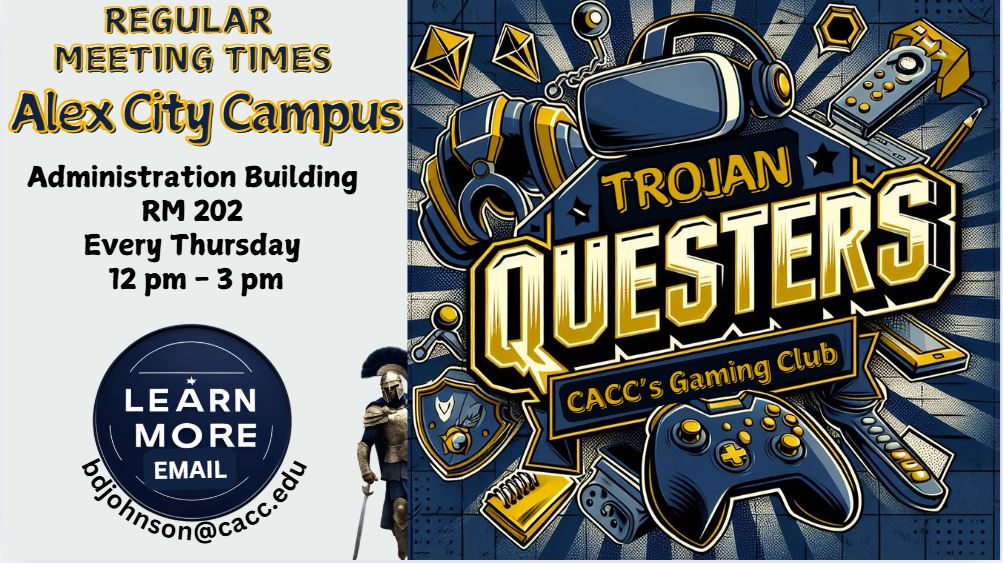 REGULAR MEETING TIMES
Alex City Campus

Administration Building
RM 202
Every Thursday
12 pm – 3 pm

LEARN MORE
EMAIL
bdjohnson@cacc.edu

TROJAN
QUESTERS
CACC's Gaming Club